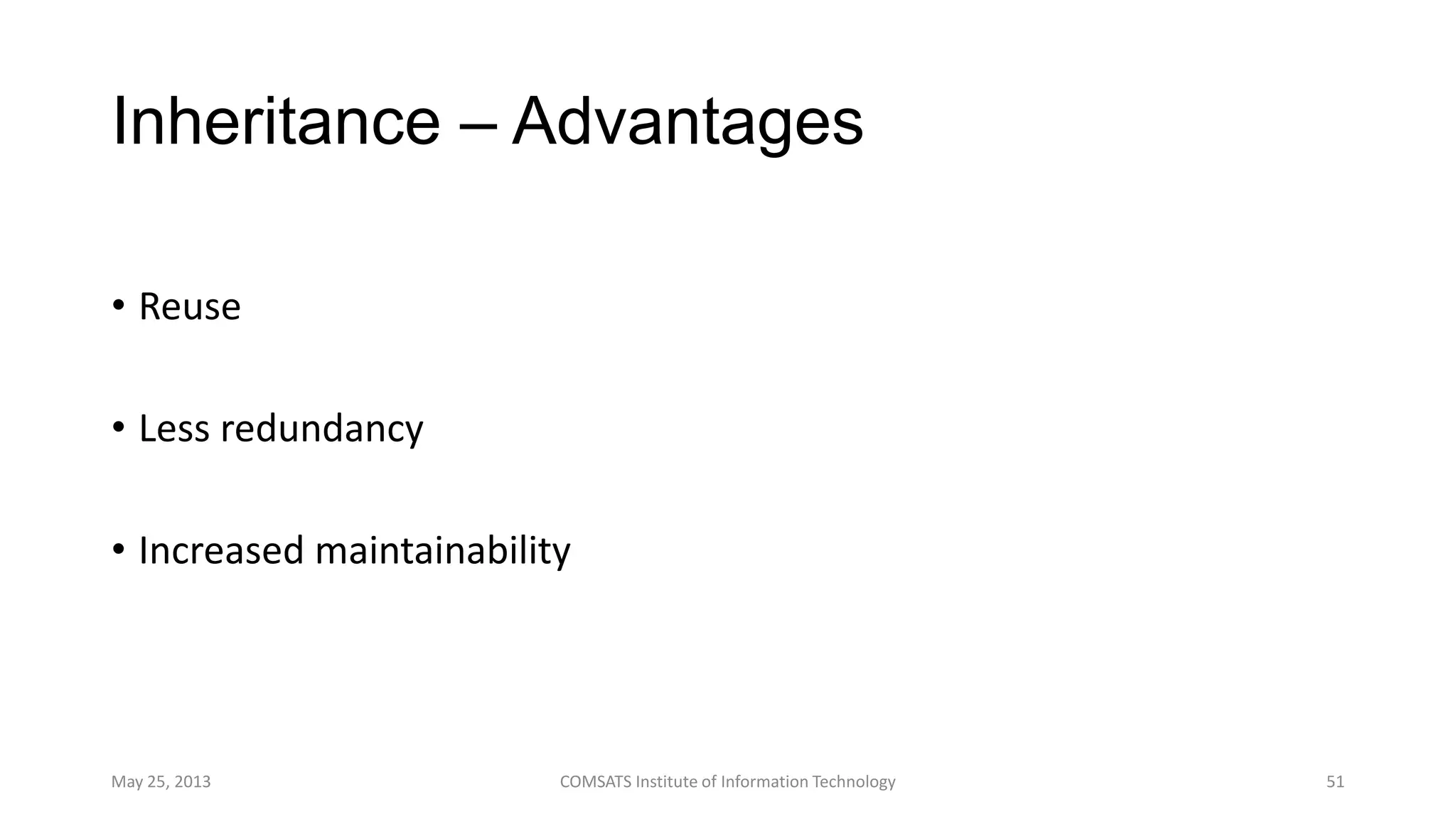 Inheritance – Advantages

• Reuse

• Less redundancy

• Increased maintainability

May 25, 2013

COMSATS Institute of Information Technology

51